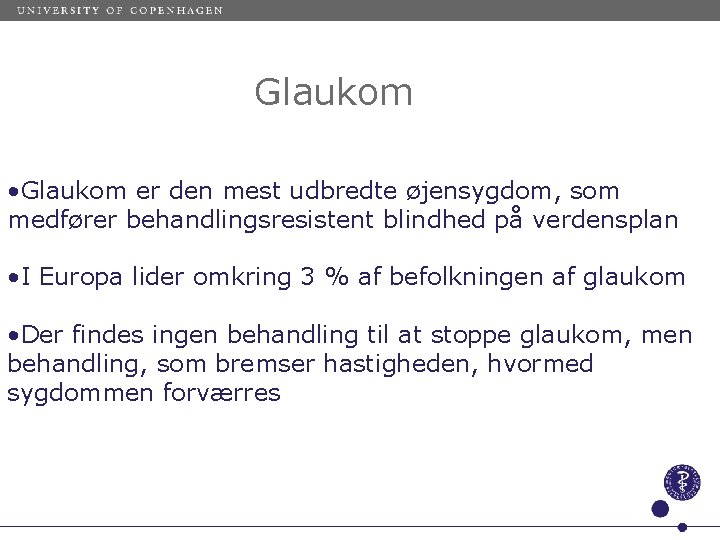 UNIVERSITY OF COPENHAGEN

Glaukom

•Glaukom er den mest udbredte øjensygdom, som medfører behandlingsresistent blindhed på verdensplan

•I Europa lider omkring 3 % af befolkningen af glaukom

•Der findes ingen behandling til at stoppe glaukom, men behandling, som bremser hastigheden, hvormed sygdommen forværres